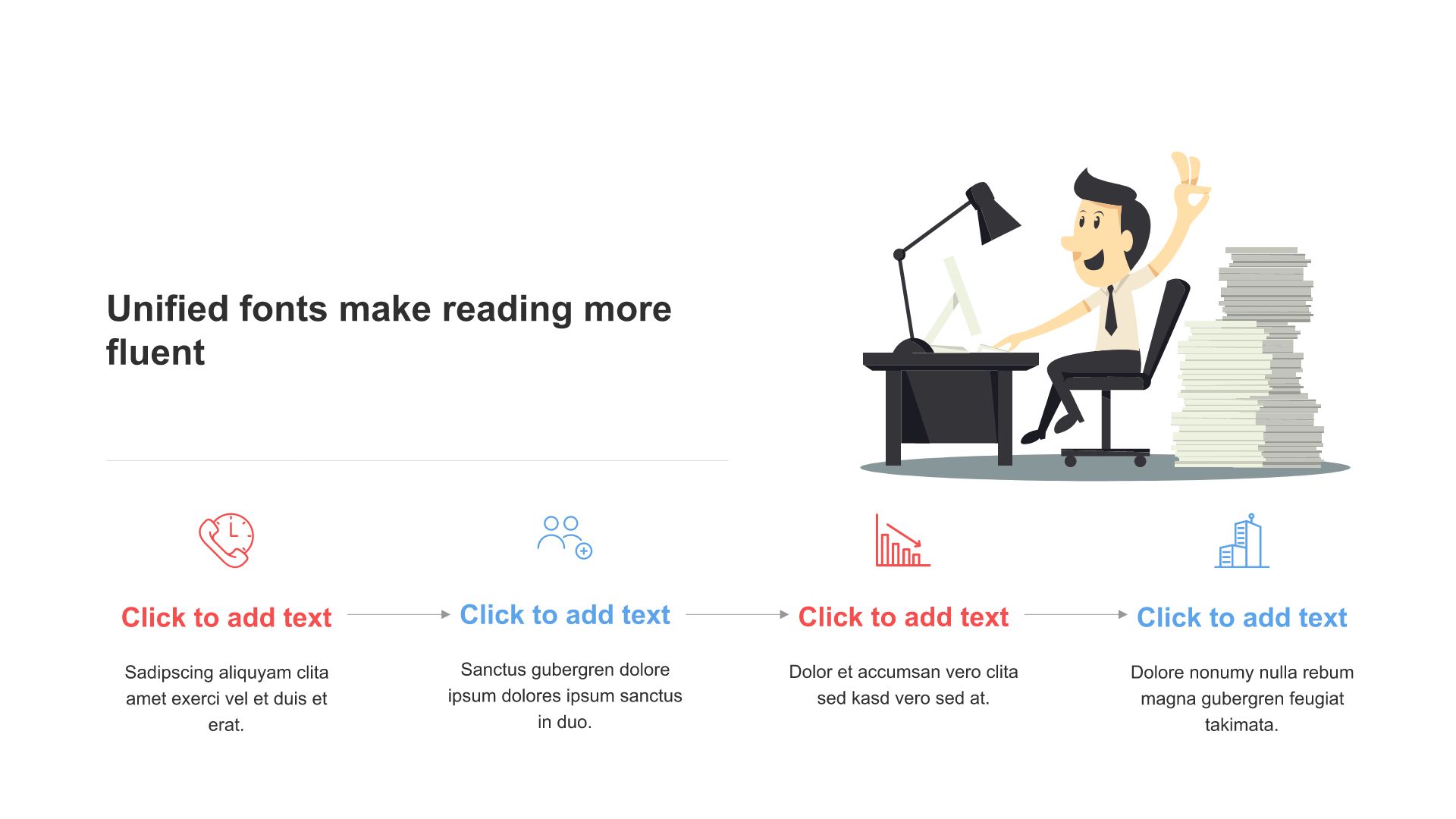 Unified fonts make reading more fluent

Click to add text

Sadipscing aliquyam clita amet exerci vel et duis et erat.

Click to add text

Sanctus gubergren dolore ipsum dolores ipsum sanctus in duo.

Click to add text

Dolor et accumsan vero clita sed kasd vero sed at.

Click to add text

Dolore nonumy nulla rebum magna gubergren feugiat takimata.